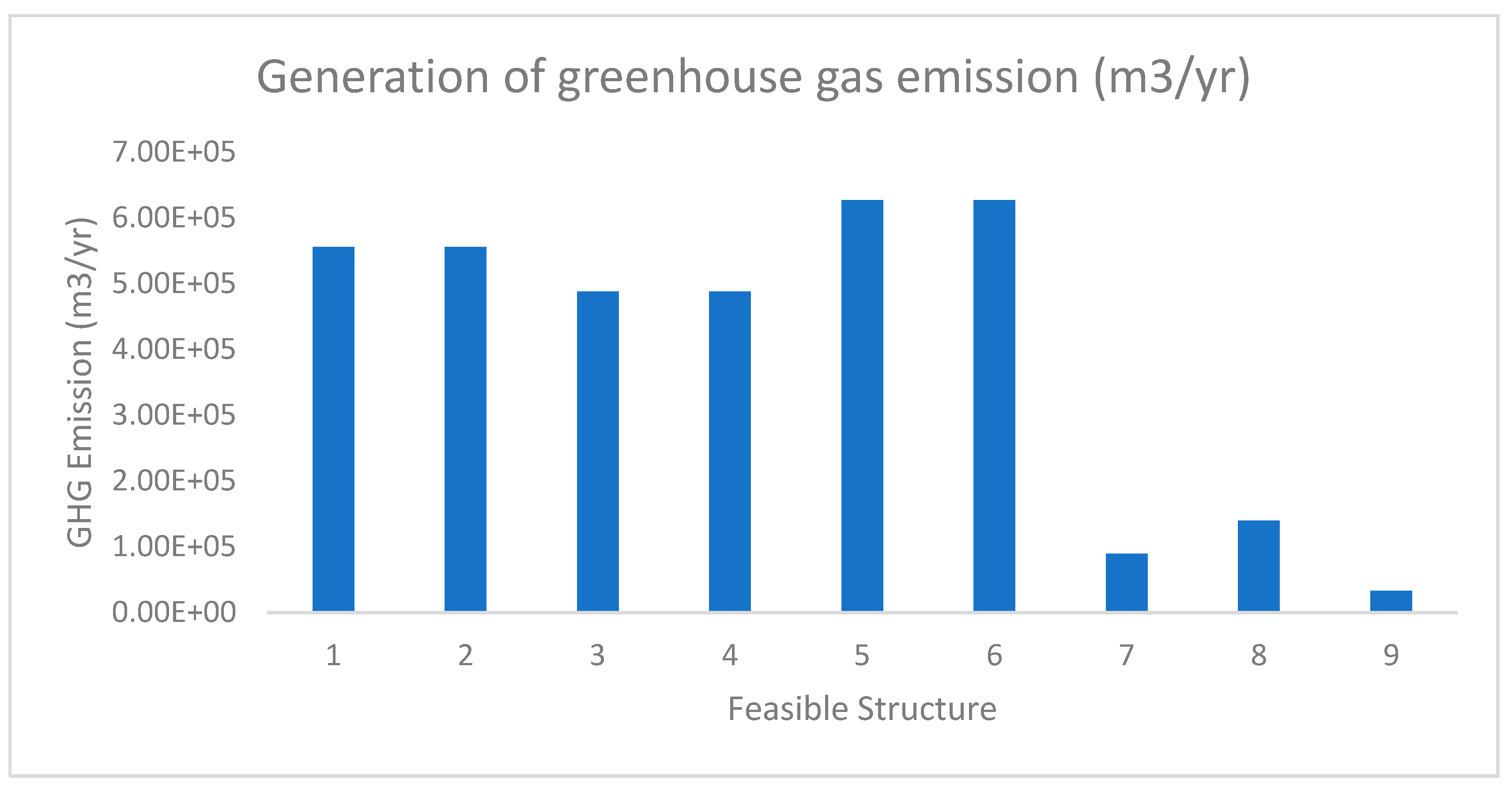 Generation of greenhouse gas emission (m3/yr)

GHG Emission (m3/yr)

7.00E+05
6.00E+05
5.00E+05
4.00E+05
3.00E+05
2.00E+05
1.00E+05
0.00E+00

1 2 3 4 5 6 7 8 9

Feasible Structure